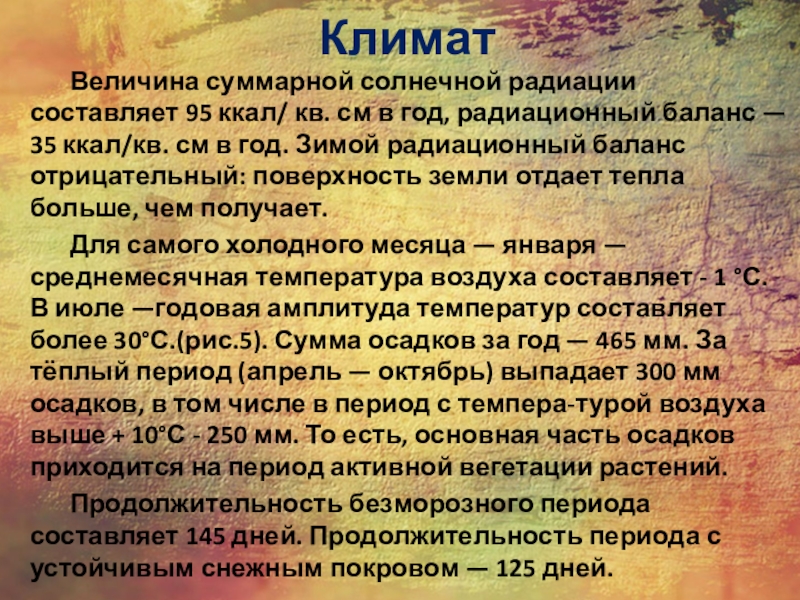 Климат

Величина суммарной солнечной радиации составляет 95 ккал/ кв. см в год, радиационный баланс — 35 ккал/кв. см в год. Зимой радиационный баланс отрицательный: поверхность земли отдает тепла больше, чем получает.

Для самого холодного месяца — января — среднемесячная температура воздуха составляет - 1 °С. В июле —годовая амплитуда температур составляет более 30°С.(рис.5). Сумма осадков за год — 465 мм. За тёплый период (апрель — октябрь) выпадает 300 мм осадков, в том числе в период с темпера-турой воздуха выше + 10°С - 250 мм. То есть, основная часть осадков приходится на период активной вегетации растений.

Продолжительность безморозного периода составляет 145 дней. Продолжительность периода с устойчивым снежным покровом — 125 дней.